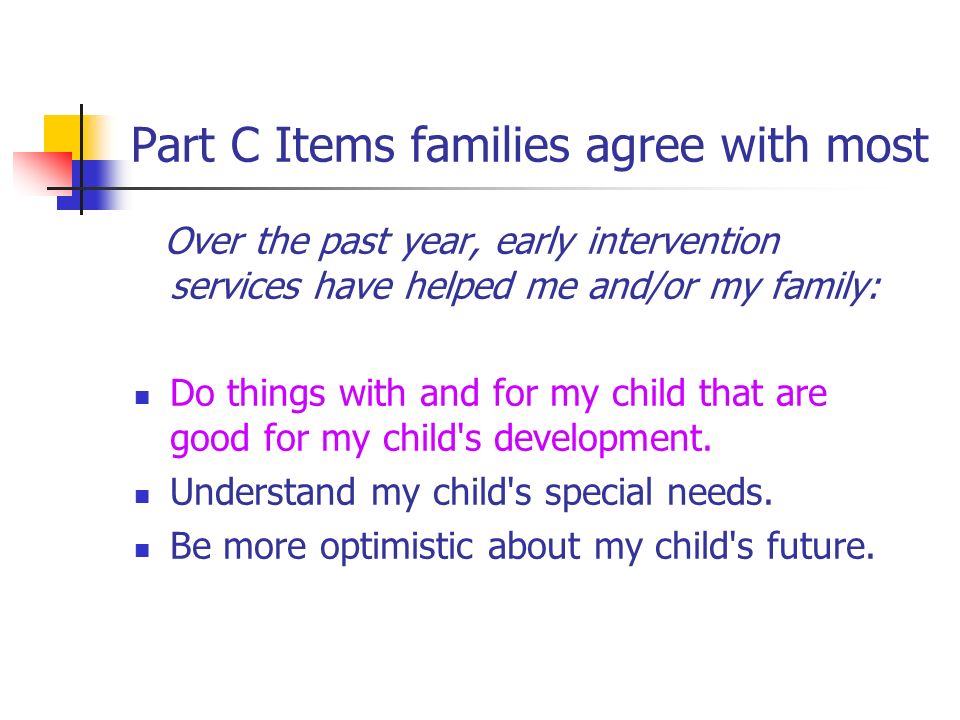 Part C Items families agree with most

Over the past year, early intervention services have helped me and/or my family:

- Do things with and for my child that are good for my child's development.
- Understand my child's special needs.
- Be more optimistic about my child's future.